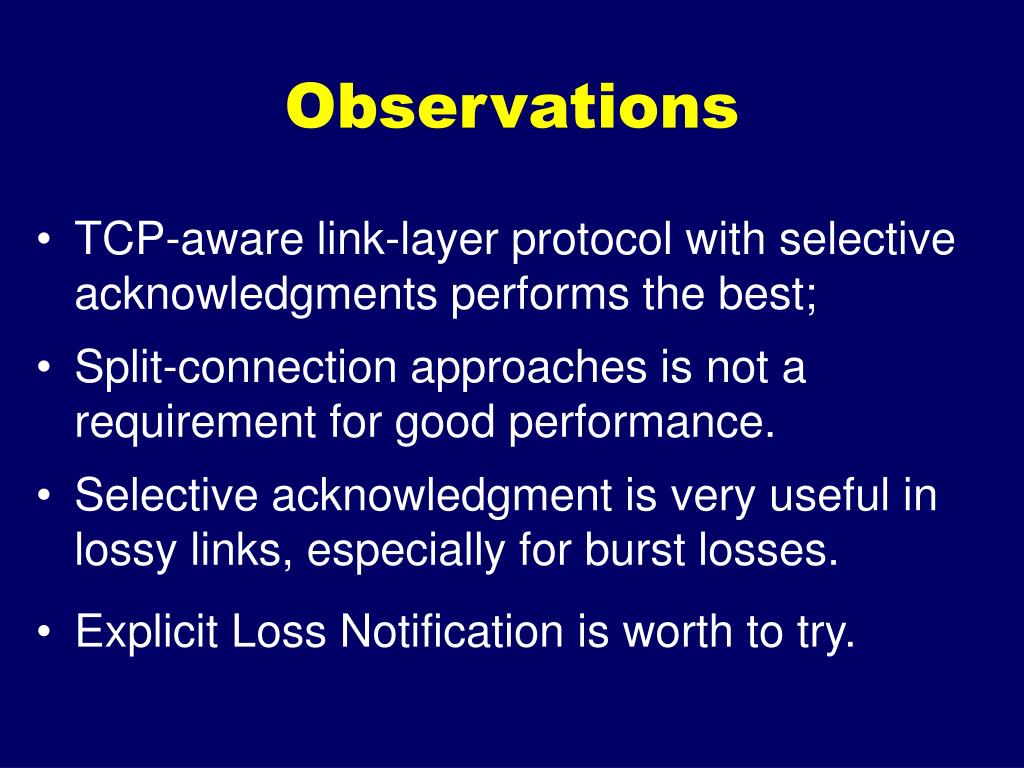 Observations

• TCP-aware link-layer protocol with selective acknowledgments performs the best;

• Split-connection approaches is not a requirement for good performance.

• Selective acknowledgment is very useful in lossy links, especially for burst losses.

• Explicit Loss Notification is worth to try.